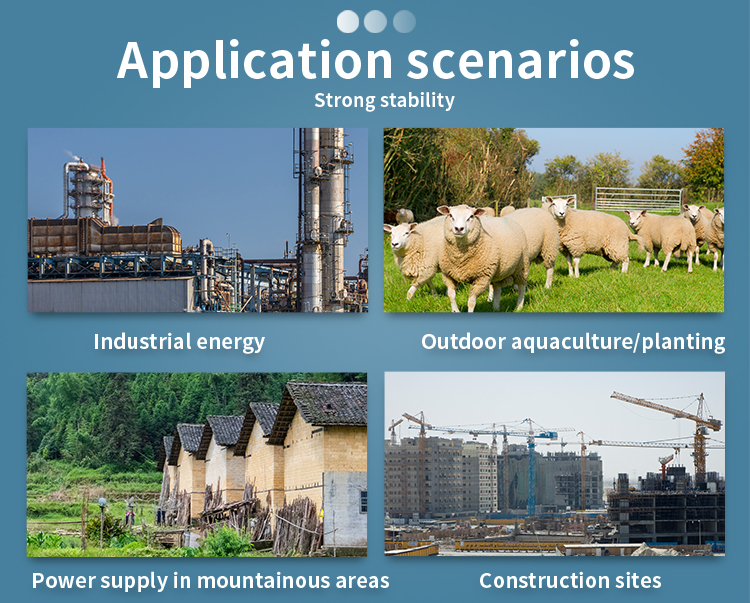 Application scenarios

Strong stability

Industrial energy

Outdoor aquaculture/planting

Power supply in mountainous areas

Construction sites